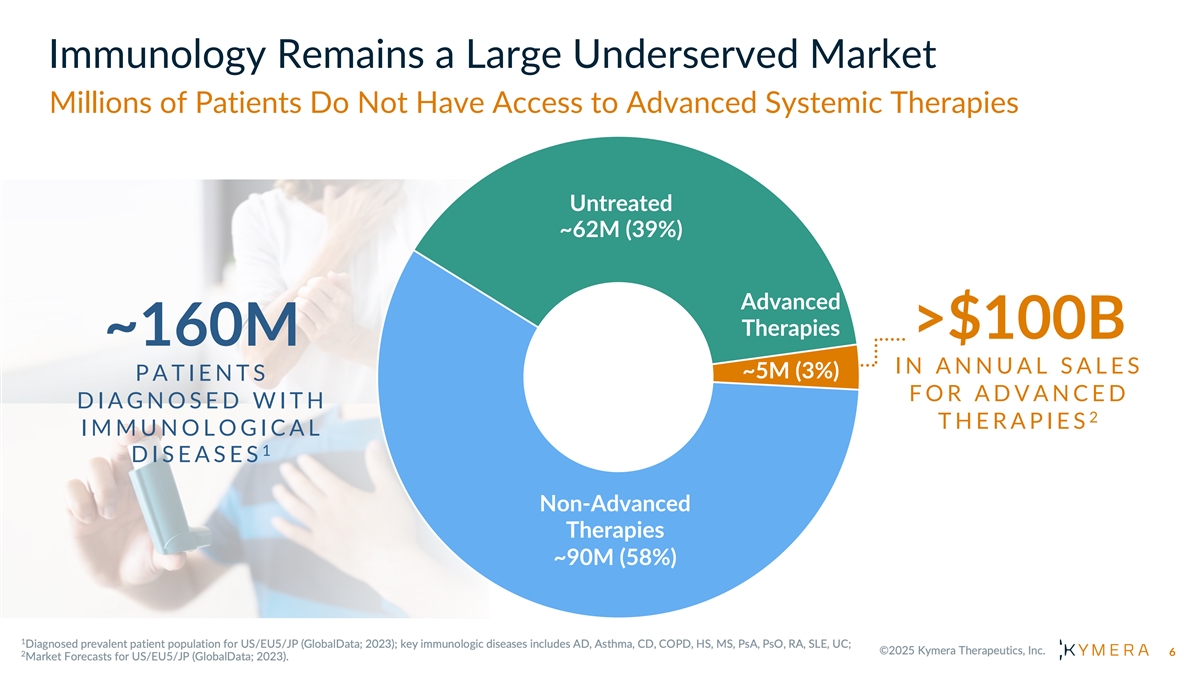 Immunology Remains a Large Underserved Market

Millions of Patients Do Not Have Access to Advanced Systemic Therapies

~160M
PATIENTS DIAGNOSED WITH IMMUNOLOGICAL DISEASES$^1$

Untreated
~62M (39%)

Advanced Therapies
~5M (3%)

Non-Advanced Therapies
~90M (58%)

>$100B
IN ANNUAL SALES FOR ADVANCED THERAPIES$^2$

$^1$Diagnosed prevalent patient population for US/EU5/JP (GlobalData; 2023); key immunologic diseases includes AD, Asthma, CD, COPD, HS, MS, PsA, PsO, RA, SLE, UC;
$^2$Market Forecasts for US/EU5/JP (GlobalData; 2023).

©2025 Kymera Therapeutics, Inc.

KYMERA

6